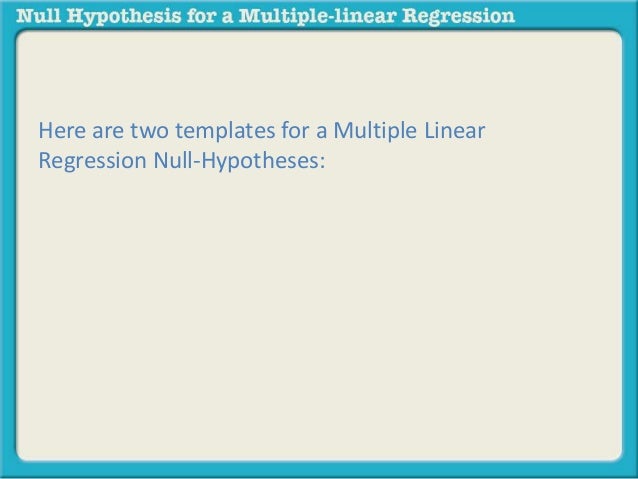 Null Hypothesis for a Multiple-linear Regression

Here are two templates for a Multiple Linear Regression Null-Hypotheses: